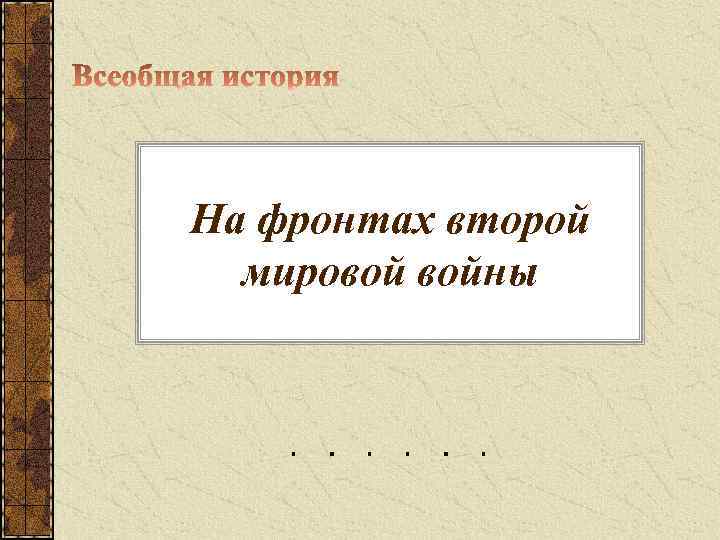 Всеобщая история

На фронтах второй мировой войны

. . . . . .